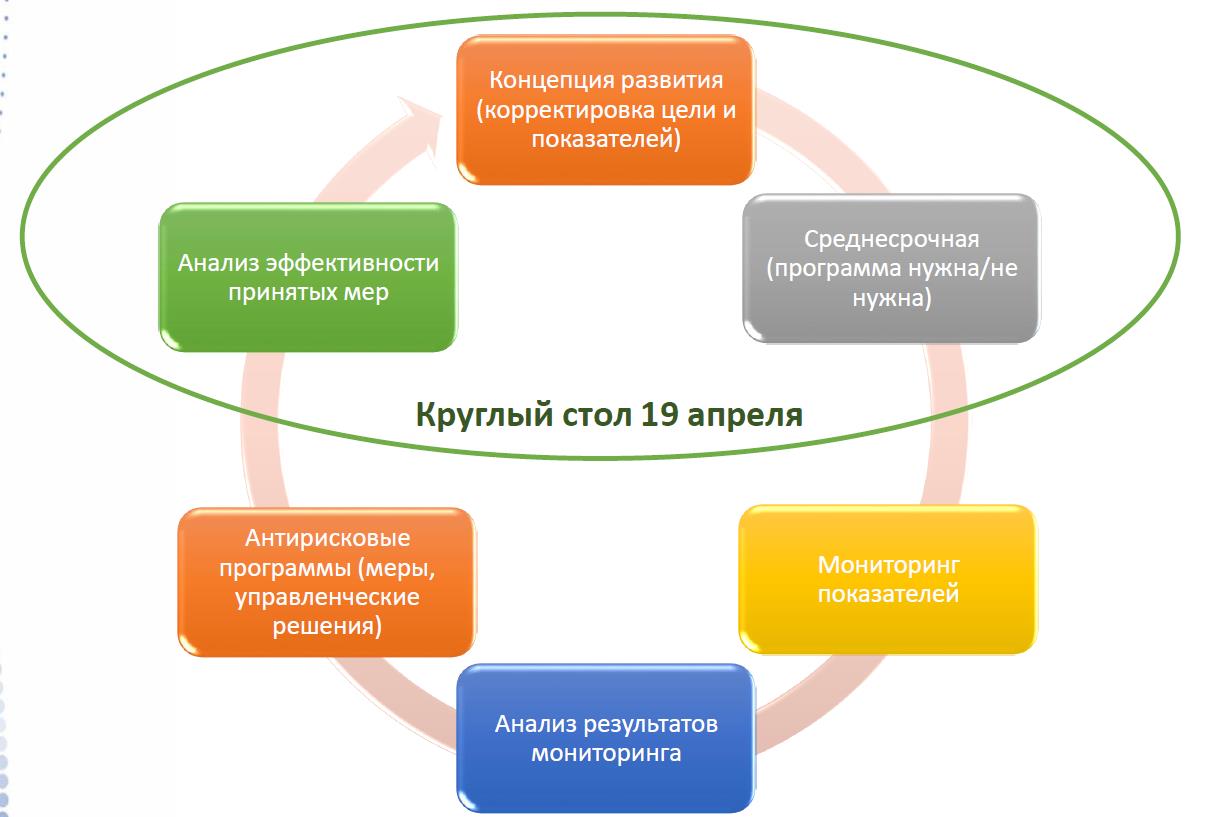 Концепция развития (корректировка цели и показателей)

Среднесрочная (программа нужна/не нужна)

Анализ эффективности принятых мер

Круглый стол 19 апреля

Мониторинг показателей

Анализ результатов мониторинга

Антирисковые программы (меры, управленческие решения)